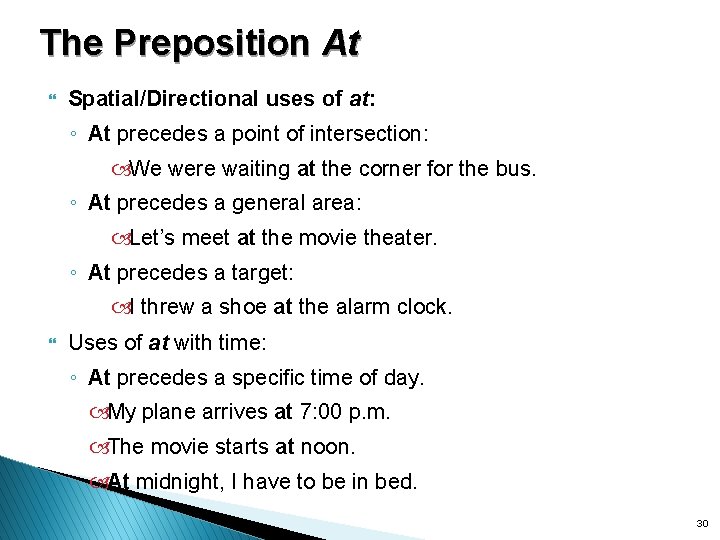 The Preposition At

Spatial/Directional uses of at:

At precedes a point of intersection:

We were waiting at the corner for the bus.

At precedes a general area:

Let's meet at the movie theater.

At precedes a target:

I threw a shoe at the alarm clock.

Uses of at with time:

At precedes a specific time of day.

My plane arrives at 7:00 p.m.

The movie starts at noon.

At midnight, I have to be in bed.

30